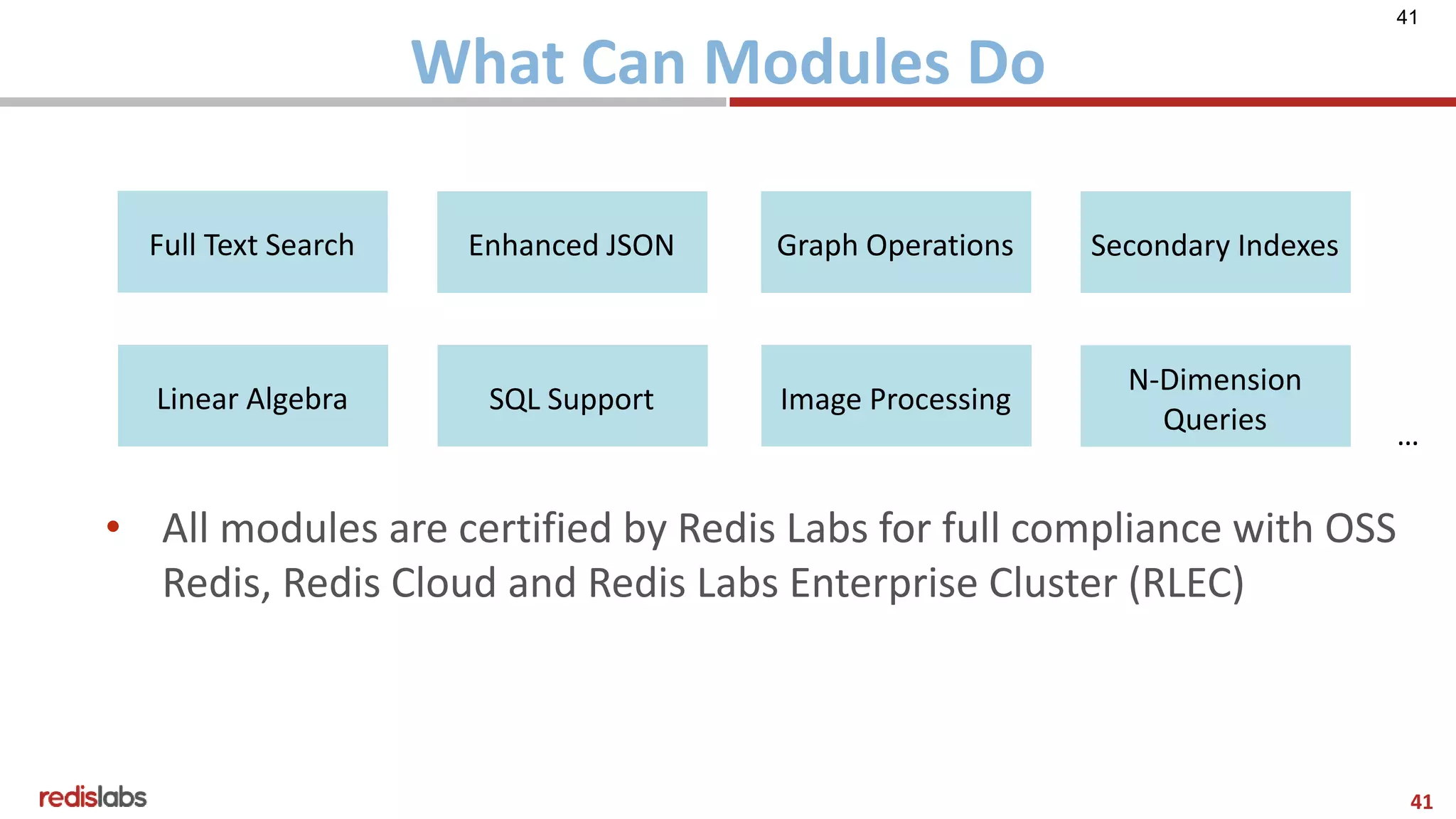 41

What Can Modules Do

Full Text Search

Enhanced JSON

Graph Operations

Secondary Indexes

Linear Algebra

SQL Support

Image Processing

N-Dimension Queries

...

• All modules are certified by Redis Labs for full compliance with OSS Redis, Redis Cloud and Redis Labs Enterprise Cluster (RLEC)

redislabs

41